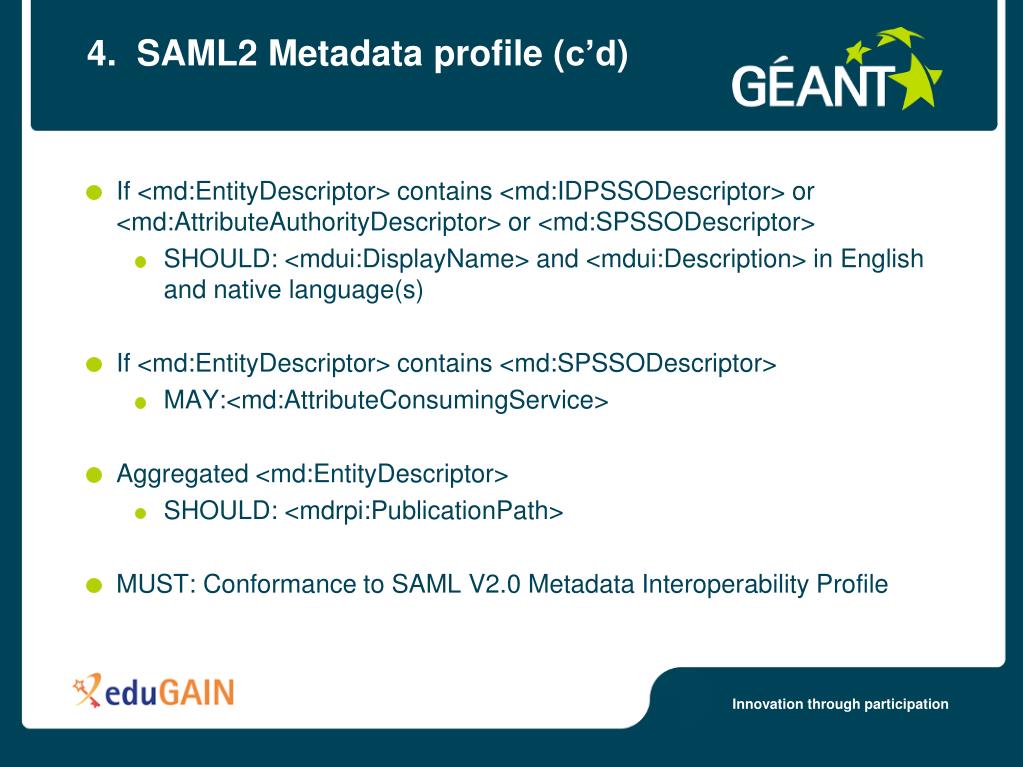 4. SAML2 Metadata profile (c'd)

GÉANT

If <md:EntityDescriptor> contains <md:IDPSSODescriptor> or <md:AttributeAuthorityDescriptor> or <md:SPSSODescriptor>

SHOULD: <mdui:DisplayName> and <mdui:Description> in English and native language(s)

If <md:EntityDescriptor> contains <md:SPSSODescriptor>

MAY:<md:AttributeConsumingService>

Aggregated <md:EntityDescriptor>

SHOULD: <mdrpi:PublicationPath>

MUST: Conformance to SAML V2.0 Metadata Interoperability Profile

eduGAIN

Innovation through participation